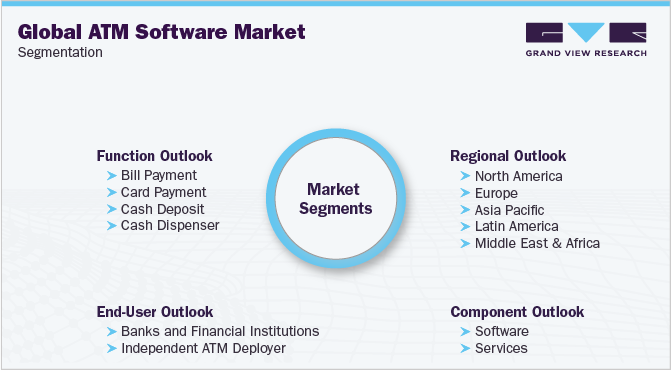 Global ATM Software Market
Segmentation

GRAND VIEW RESEARCH

Function Outlook
Bill Payment
Card Payment
Cash Deposit
Cash Dispenser

Market Segments

Regional Outlook
North America
Europe
Asia Pacific
Latin America
Middle East & Africa

End-User Outlook
Banks and Financial Institutions
Independent ATM Deployer

Component Outlook
Software
Services